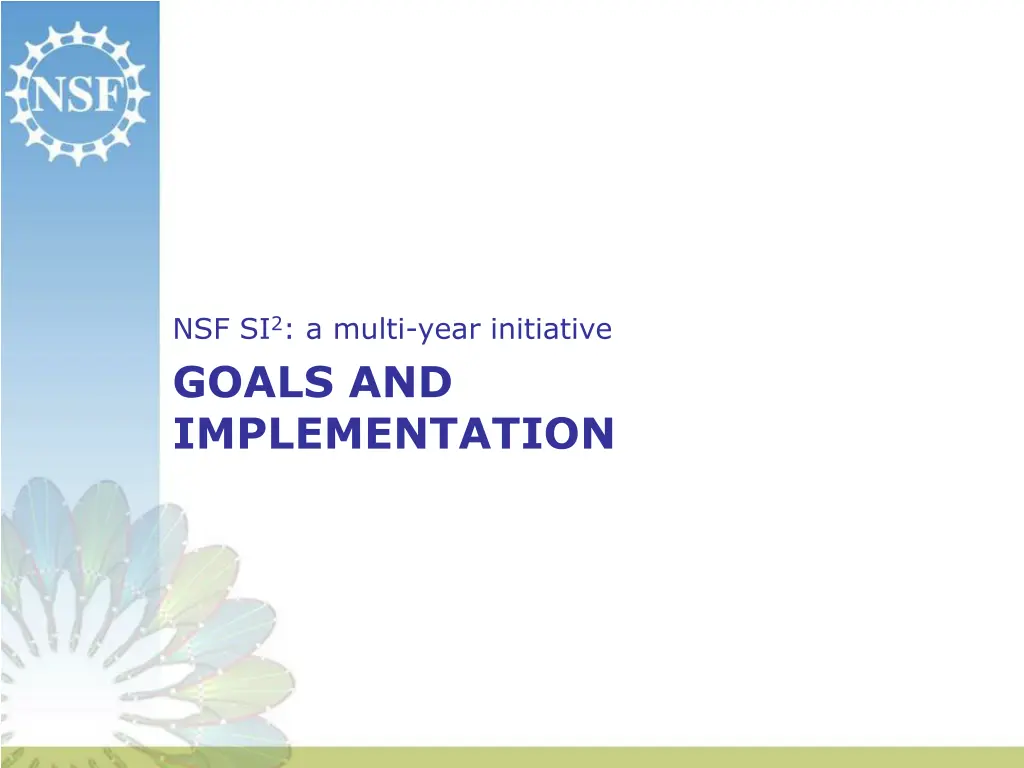 NSF

NSF SI$^2$: a multi-year initiative

GOALS AND IMPLEMENTATION